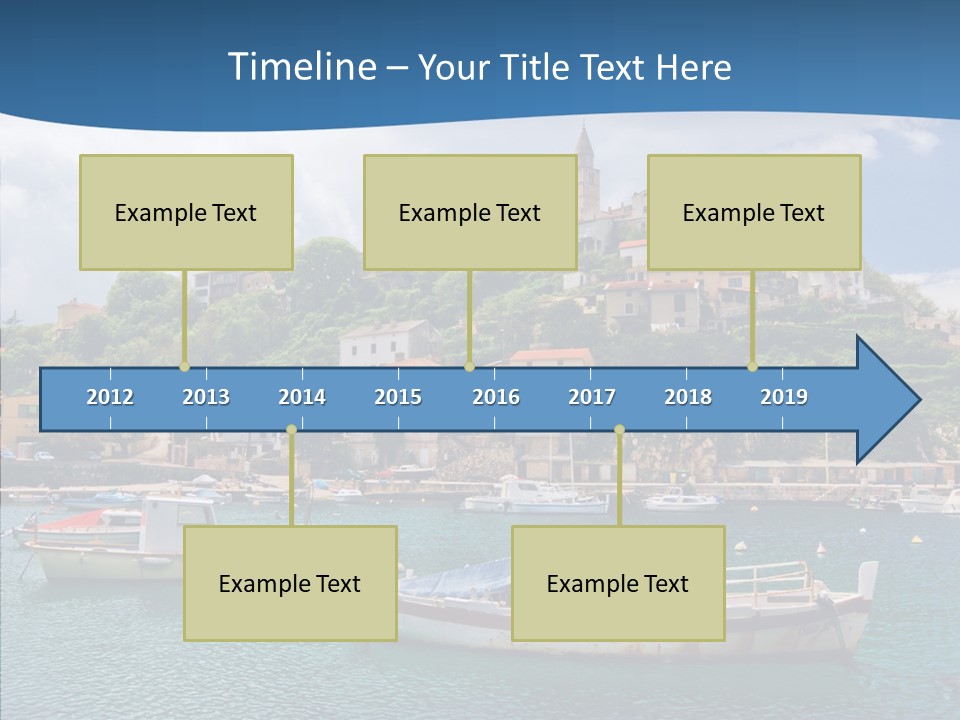 Timeline – Your Title Text Here

Example Text

Example Text

Example Text

2012
2013
2014
2015
2016
2017
2018
2019

Example Text

Example Text